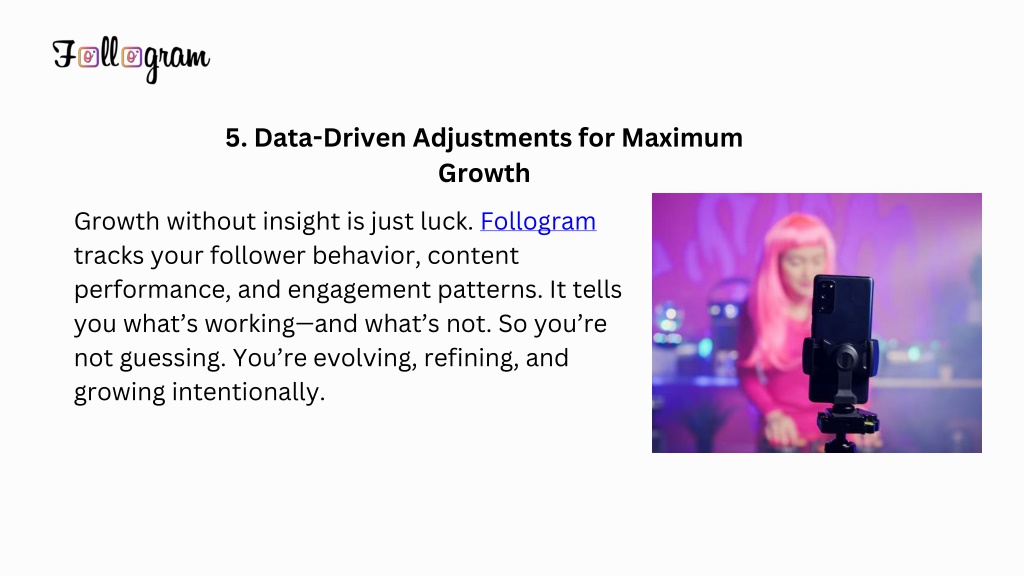 Follogram

5. Data-Driven Adjustments for Maximum Growth

Growth without insight is just luck. Follogram tracks your follower behavior, content performance, and engagement patterns. It tells you what's working—and what's not. So you're not guessing. You're evolving, refining, and growing intentionally.